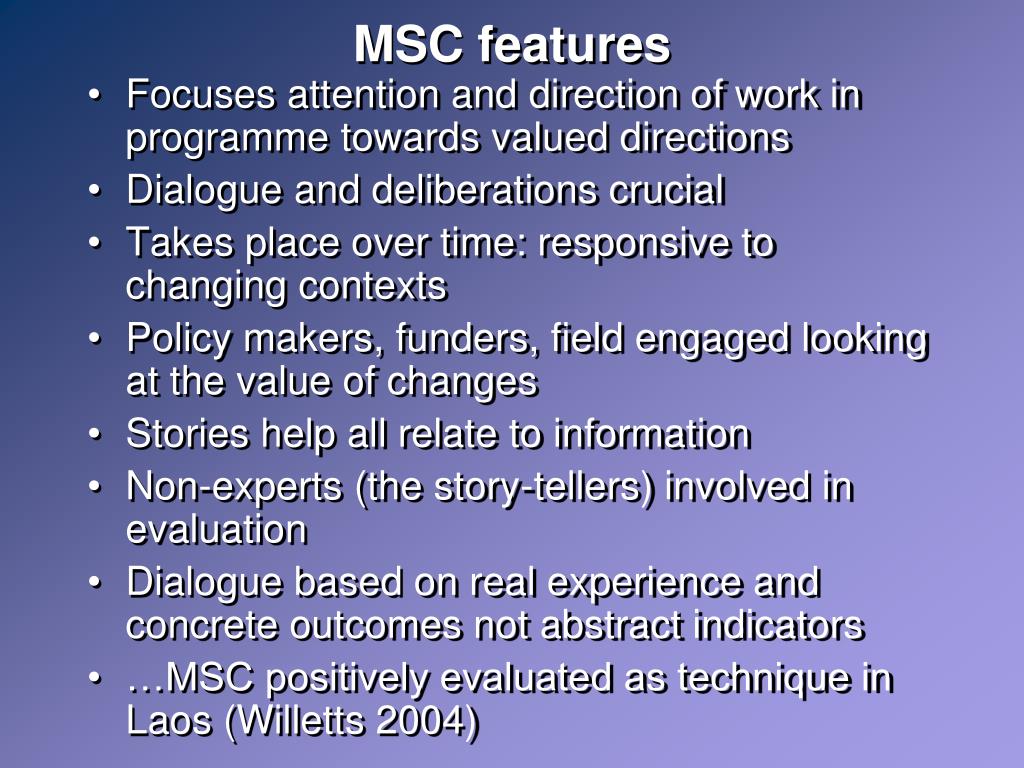 MSC features

• Focuses attention and direction of work in programme towards valued directions
• Dialogue and deliberations crucial
• Takes place over time: responsive to changing contexts
• Policy makers, funders, field engaged looking at the value of changes
• Stories help all relate to information
• Non-experts (the story-tellers) involved in evaluation
• Dialogue based on real experience and concrete outcomes not abstract indicators
• …MSC positively evaluated as technique in Laos (Willetts 2004)